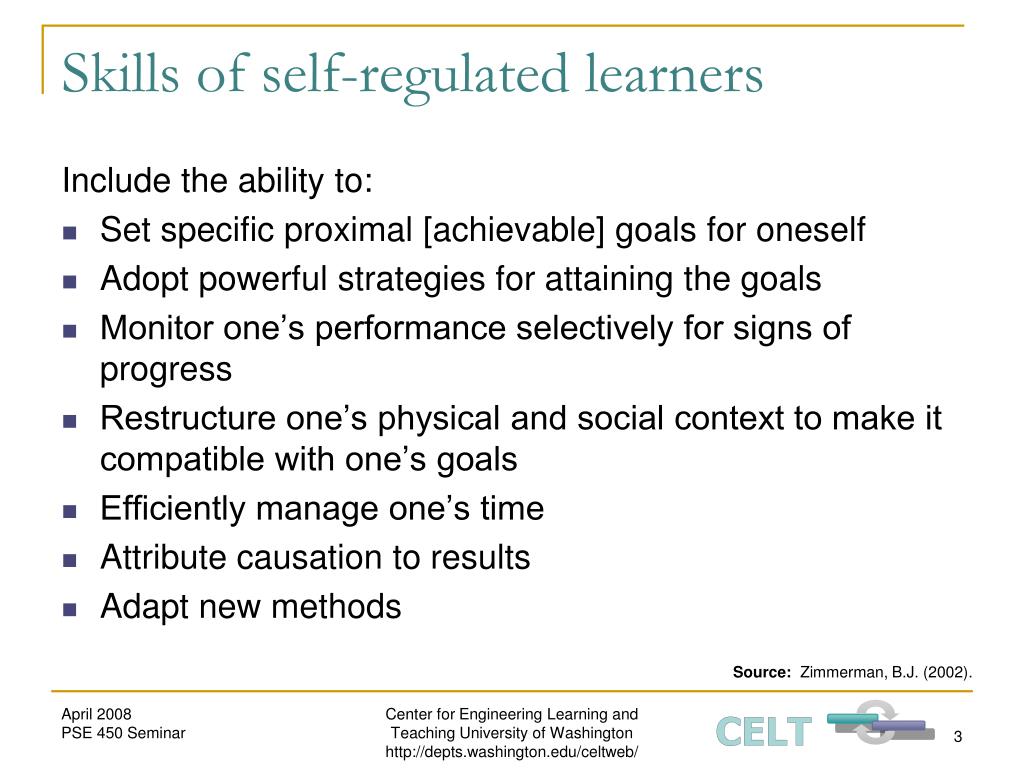 Skills of self-regulated learners

Include the ability to:

- Set specific proximal [achievable] goals for oneself
- Adopt powerful strategies for attaining the goals
- Monitor one’s performance selectively for signs of progress
- Restructure one’s physical and social context to make it compatible with one’s goals
- Efficiently manage one’s time
- Attribute causation to results
- Adapt new methods

Source: Zimmerman, B.J. (2002).

April 2008
PSE 450 Seminar

Center for Engineering Learning and Teaching University of Washington
http://depts.washington.edu/celtweb/

CELT

3